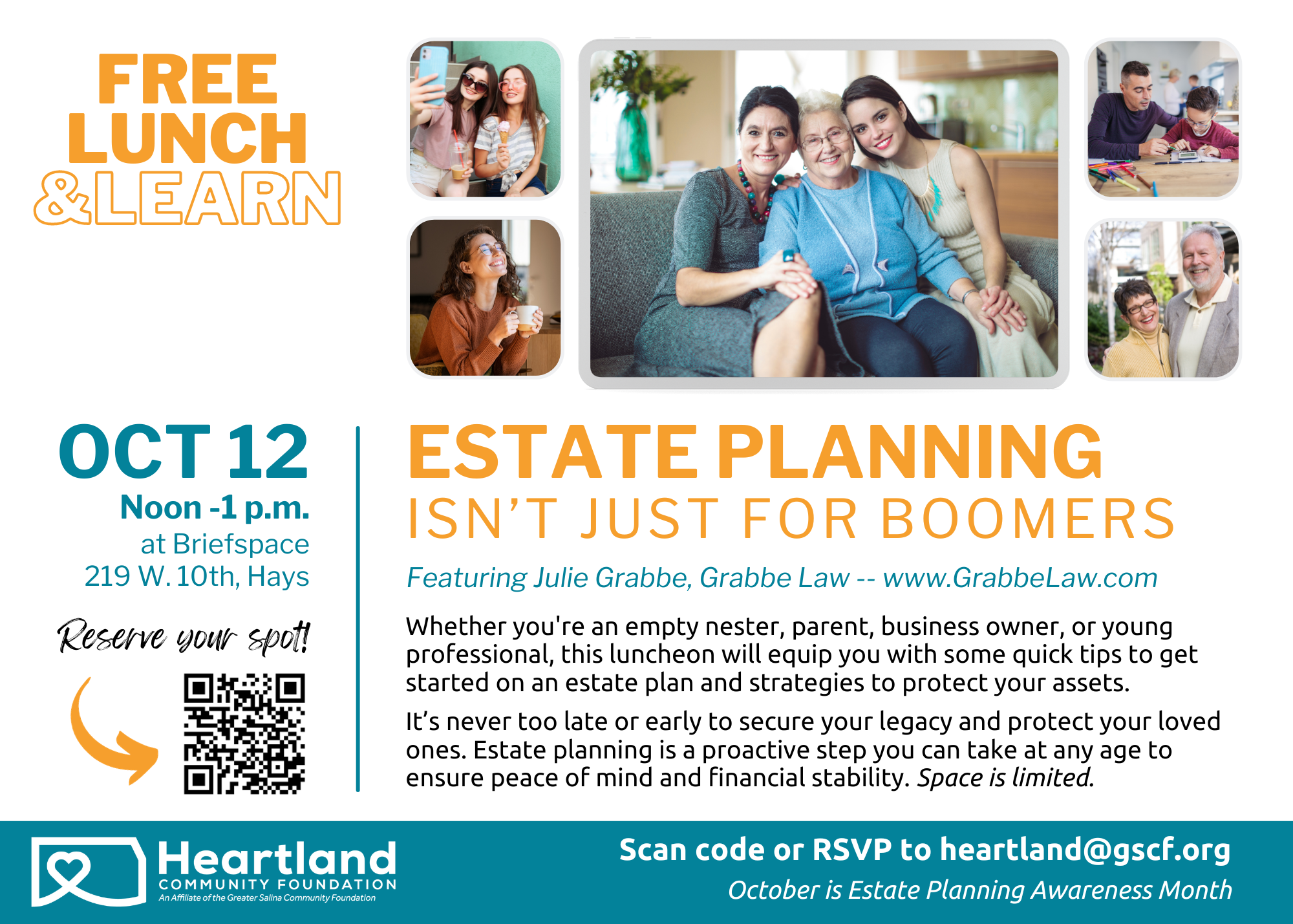 FREE LUNCH &LEARN

OCT 12
Noon -1 p.m.
at Briefspace
219 W. 10th, Hays

Reserve your spot!

ESTATE PLANNING
ISN'T JUST FOR BOOMERS

Featuring Julie Grabbe, Grabbe Law -- www.GrabbeLaw.com

Whether you're an empty nester, parent, business owner, or young professional, this luncheon will equip you with some quick tips to get started on an estate plan and strategies to protect your assets.

It's never too late or early to secure your legacy and protect your loved ones. Estate planning is a proactive step you can take at any age to ensure peace of mind and financial stability. Space is limited.

Heartland
COMMUNITY FOUNDATION
An Affiliate of the Greater Salina Community Foundation

Scan code or RSVP to heartland@gscf.org
October is Estate Planning Awareness Month